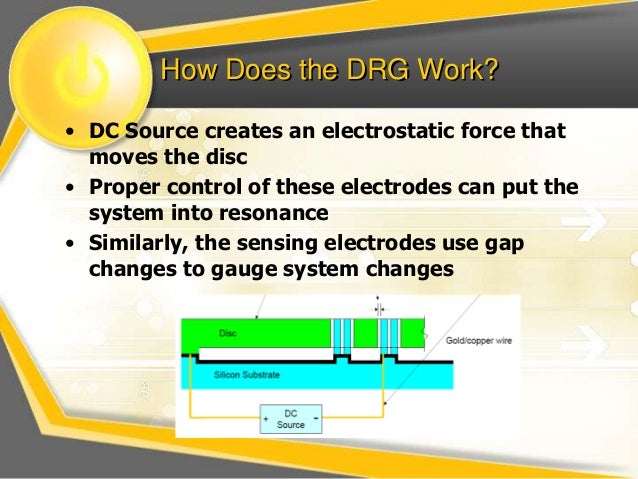 How Does the DRG Work?

• DC Source creates an electrostatic force that moves the disc
• Proper control of these electrodes can put the system into resonance
• Similarly, the sensing electrodes use gap changes to gauge system changes

Disc

Gold/copper wire

Silicon Substrate

+ DC Source -